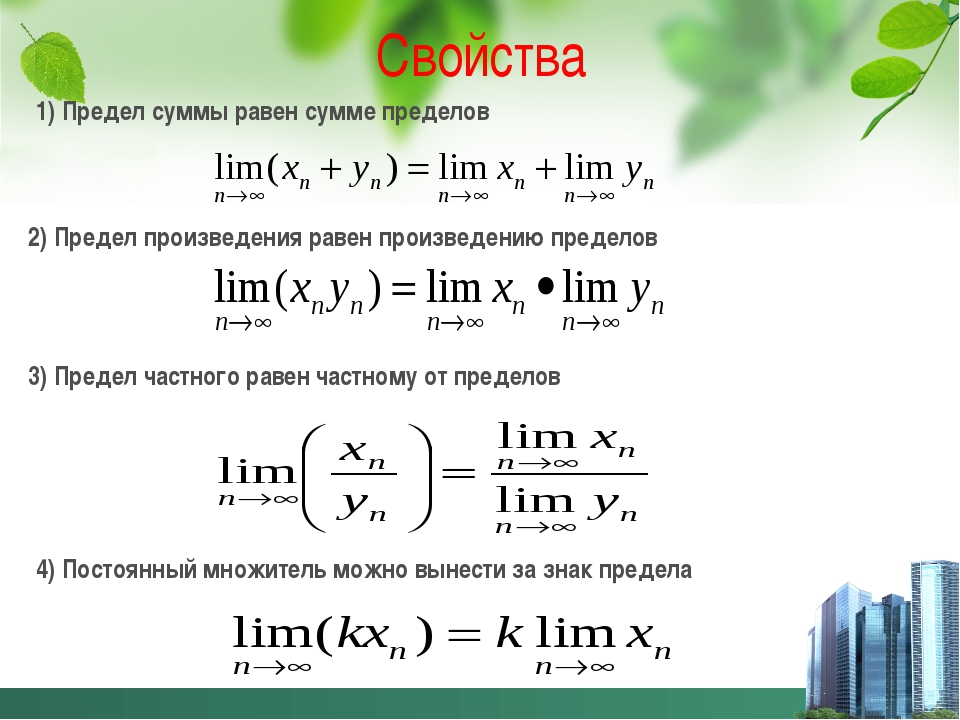 Свойства

1) Предел суммы равен сумме пределов

$\lim_{n\to\infty}(x_n + y_n) = \lim_{n\to\infty} x_n + \lim_{n\to\infty} y_n$

2) Предел произведения равен произведению пределов

$\lim_{n\to\infty}(x_n y_n) = \lim_{n\to\infty} x_n \bullet \lim_{n\to\infty} y_n$

3) Предел частного равен частному от пределов

$\lim_{n\to\infty}\left(\frac{x_n}{y_n}\right) = \frac{\lim_{n\to\infty} x_n}{\lim_{n\to\infty} y_n}$

4) Постоянный множитель можно вынести за знак предела

$\lim_{n\to\infty}(kx_n) = k\lim_{n\to\infty} x_n$